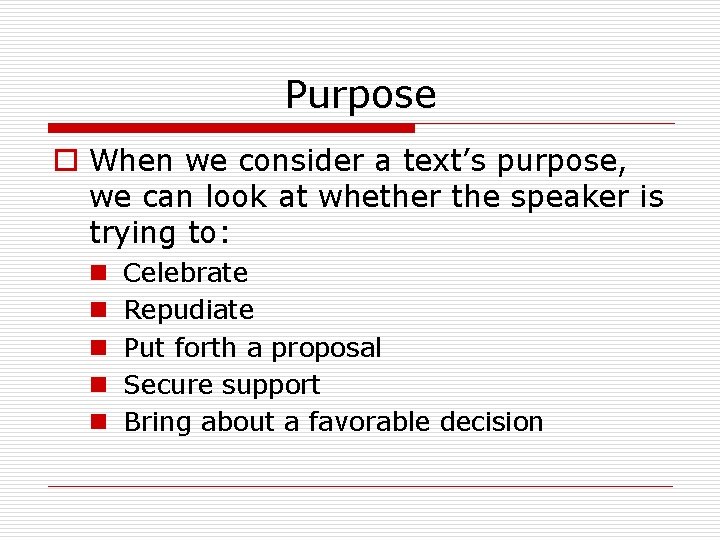 Purpose

When we consider a text’s purpose, we can look at whether the speaker is trying to:

Celebrate

Repudiate

Put forth a proposal

Secure support

Bring about a favorable decision